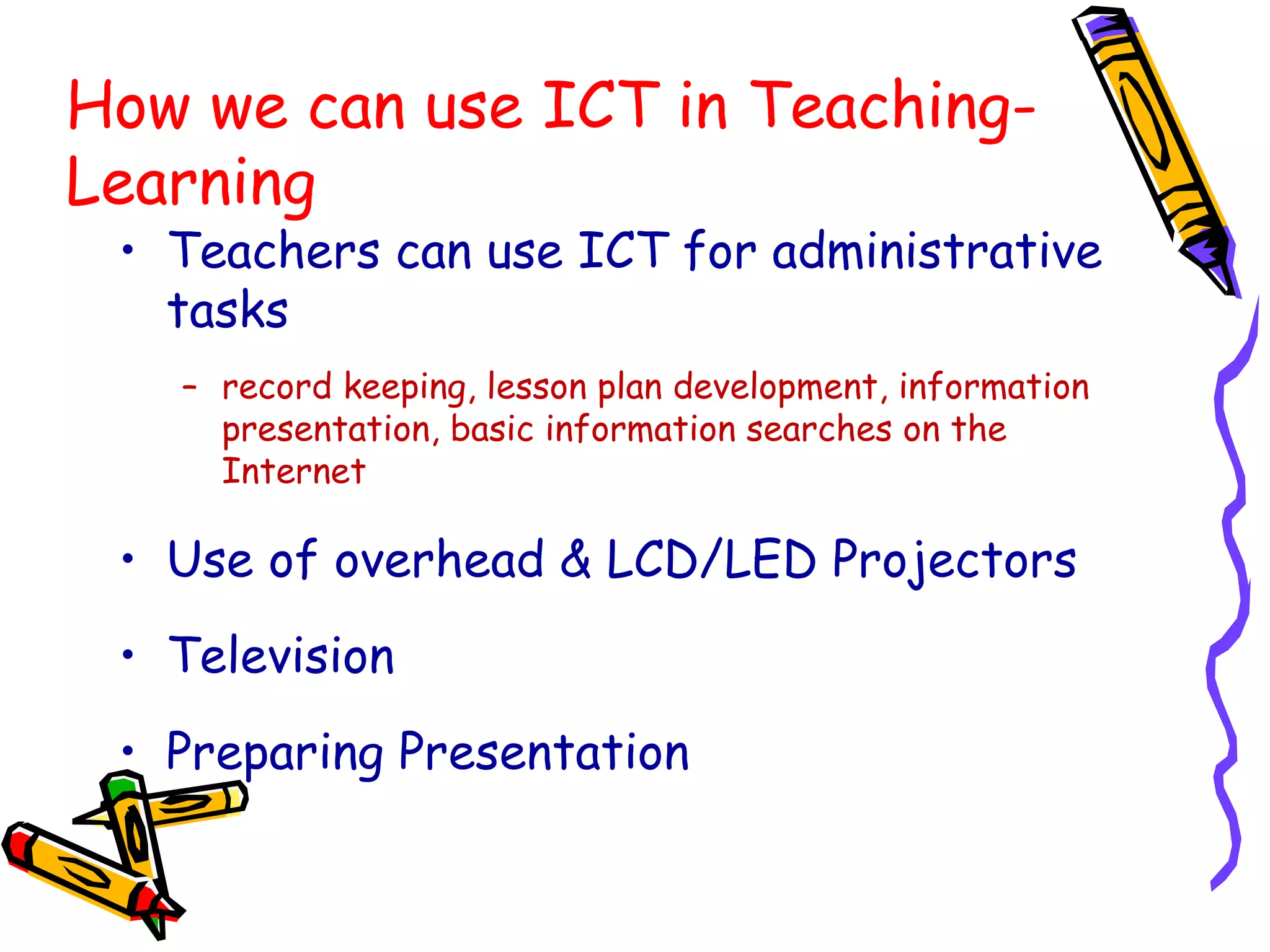 How we can use ICT in Teaching-Learning

• Teachers can use ICT for administrative tasks

– record keeping, lesson plan development, information presentation, basic information searches on the Internet

• Use of overhead & LCD/LED Projectors

• Television

• Preparing Presentation